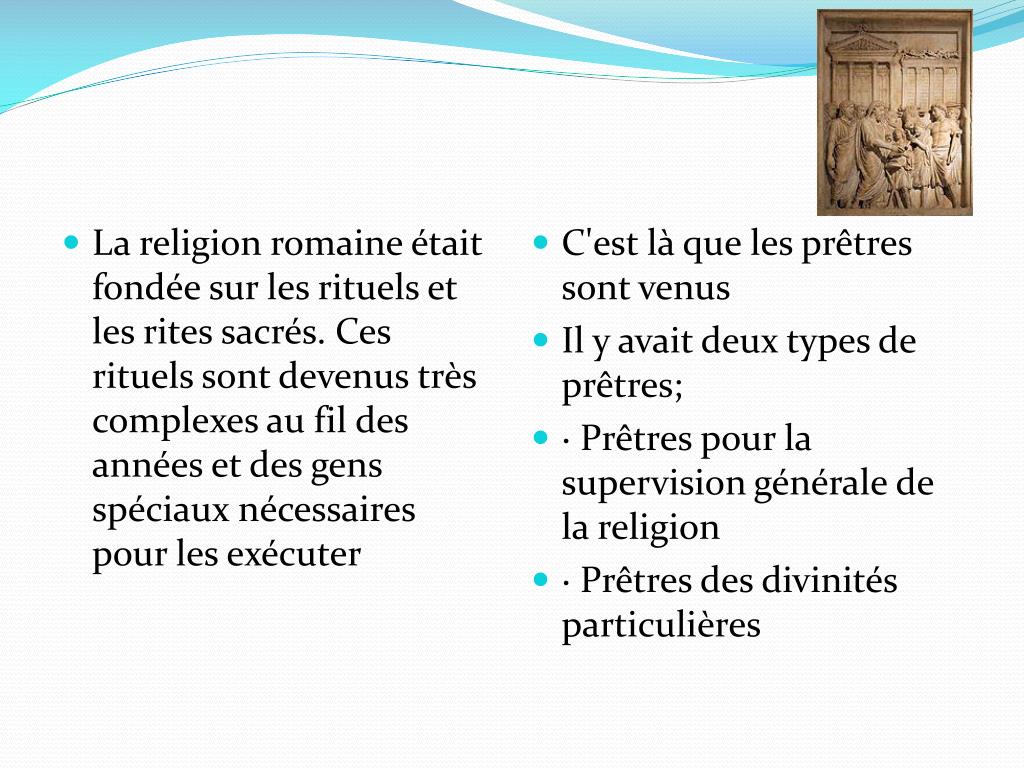 La religion romaine était fondée sur les rituels et les rites sacrés. Ces rituels sont devenus très complexes au fil des années et des gens spéciaux nécessaires pour les exécuter

C'est là que les prêtres sont venus

Il y avait deux types de prêtres;

· Prêtres pour la supervision générale de la religion

· Prêtres des divinités particulières